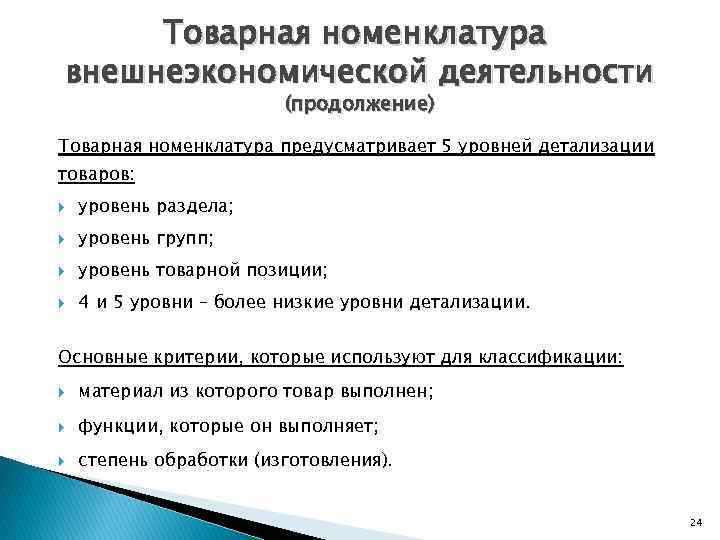 Товарная номенклатура внешнеэкономической деятельности
(продолжение)

Товарная номенклатура предусматривает 5 уровней детализации товаров:

уровень раздела;

уровень групп;

уровень товарной позиции;

4 и 5 уровни – более низкие уровни детализации.

Основные критерии, которые используют для классификации:

материал из которого товар выполнен;

функции, которые он выполняет;

степень обработки (изготовления).

24